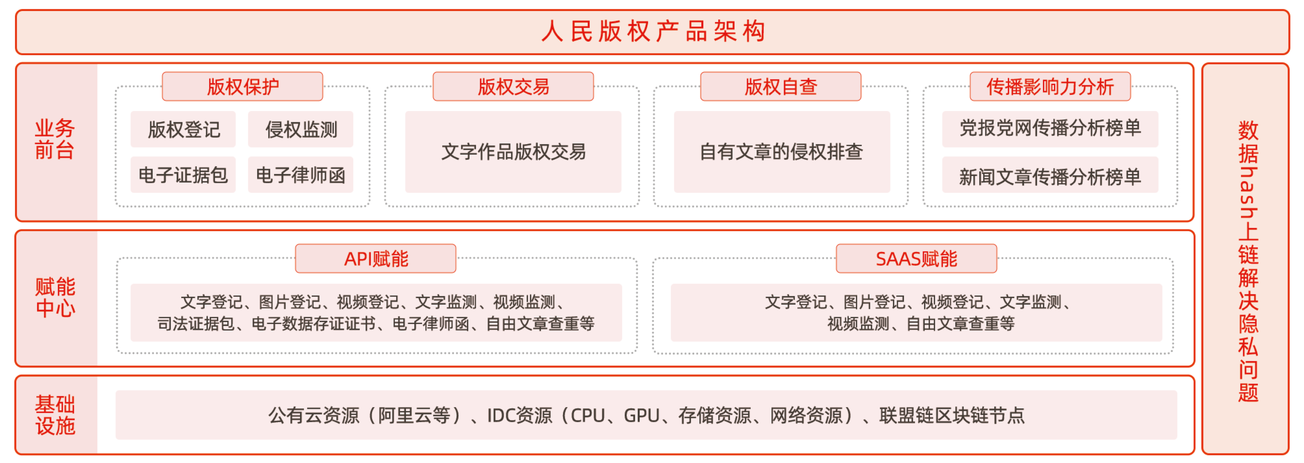 人民版权产品架构

业务前台

版权保护

版权登记
侵权监测
电子证据包
电子律师函

版权交易

文字作品版权交易

版权自查

自有文章的侵权排查

传播影响力分析

党报党网传播分析榜单
新闻文章传播分析榜单

赋能中心

API赋能

文字登记、图片登记、视频登记、文字监测、视频监测、司法证据包、电子数据存证证书、电子律师函、自由文章查重等

SAAS赋能

文字登记、图片登记、视频登记、文字监测、视频监测、自由文章查重等

基础设施

公有云资源（阿里云等）、IDC资源（CPU、GPU、存储资源、网络资源）、联盟链区块链节点

数据hash上链解决隐私问题